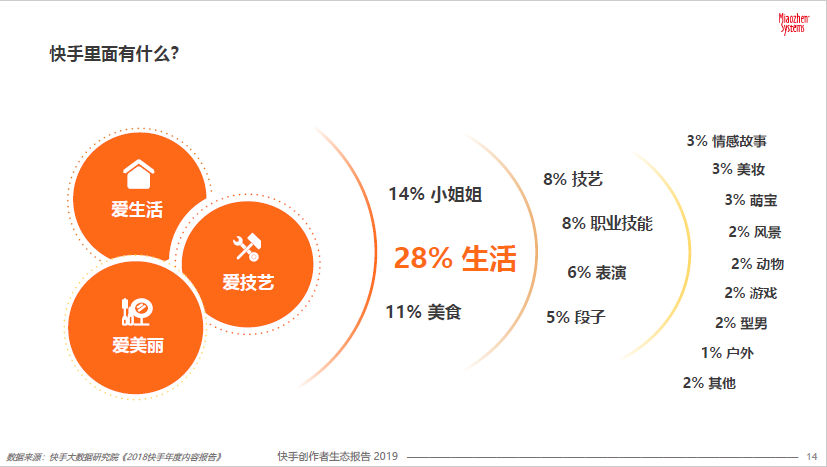 Miaozhen Systems

快手里面有什么?

爱生活

爱技艺

爱美丽

14% 小姐姐

28% 生活

11% 美食

8% 技艺

8% 职业技能

6% 表演

5% 段子

3% 情感故事

3% 美妆

3% 萌宝

2% 风景

2% 动物

2% 游戏

2% 型男

1% 户外

2% 其他

数据来源：快手大数据研究院《2018快手年度内容报告》

快手创作者生态报告 2019

14